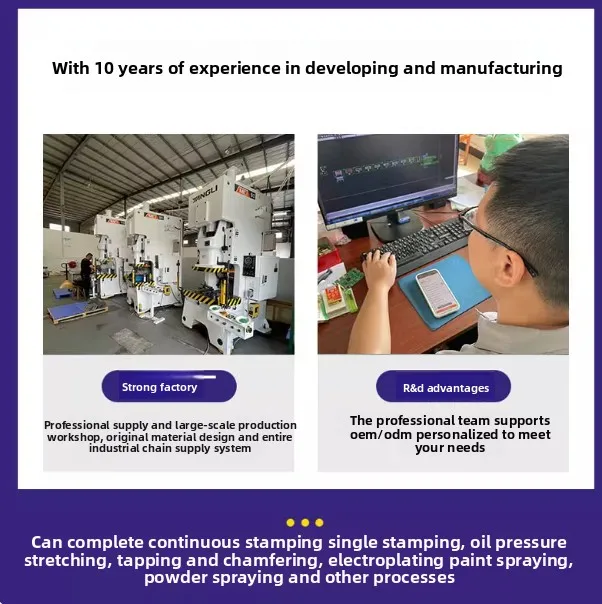 With 10 years of experience in developing and manufacturing

Strong factory

Professional supply and large-scale production workshop, original material design and entire industrial chain supply system

R&d advantages

The professional team supports oem/odm personalized to meet your needs

Can complete continuous stamping single stamping, oil pressure stretching, tapping and chamfering, electroplating paint spraying, powder spraying and other processes